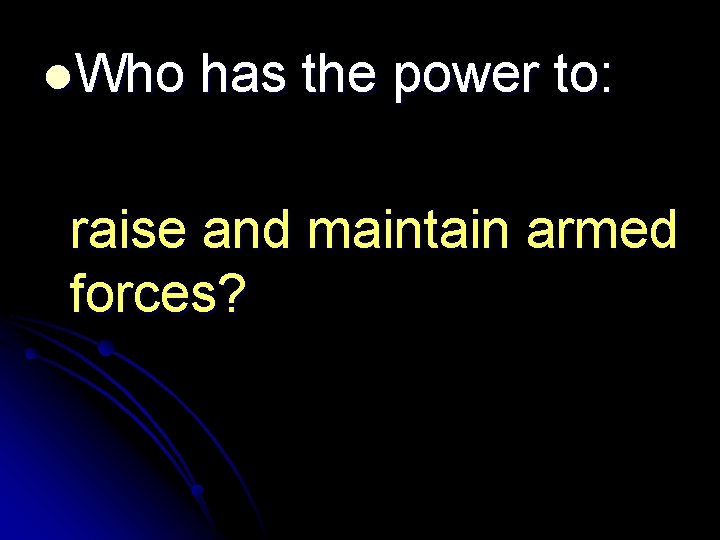 Who has the power to:

raise and maintain armed forces?